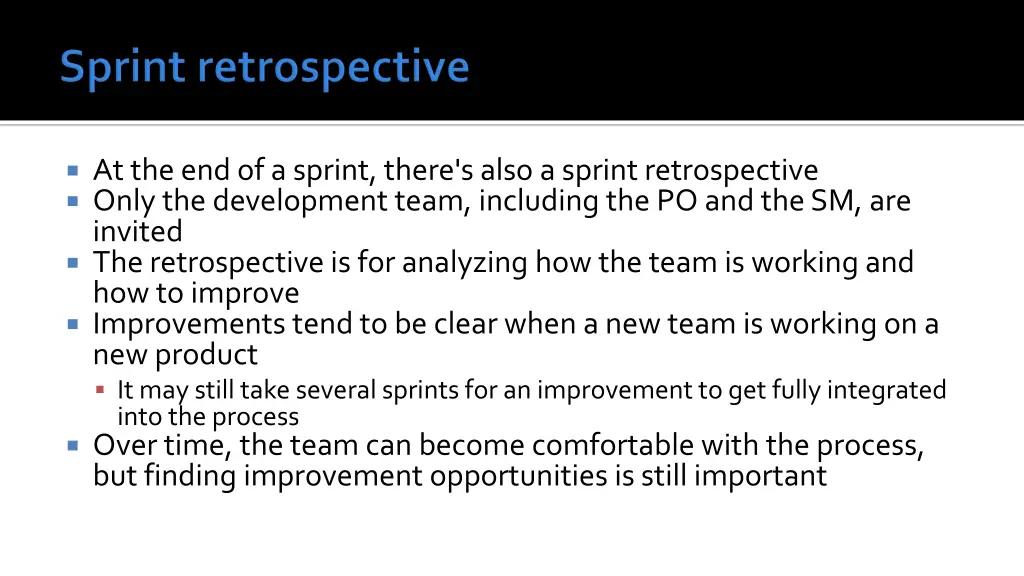 Sprint retrospective

At the end of a sprint, there's also a sprint retrospective
Only the development team, including the PO and the SM, are invited
The retrospective is for analyzing how the team is working and how to improve
Improvements tend to be clear when a new team is working on a new product
It may still take several sprints for an improvement to get fully integrated into the process
Over time, the team can become comfortable with the process, but finding improvement opportunities is still important